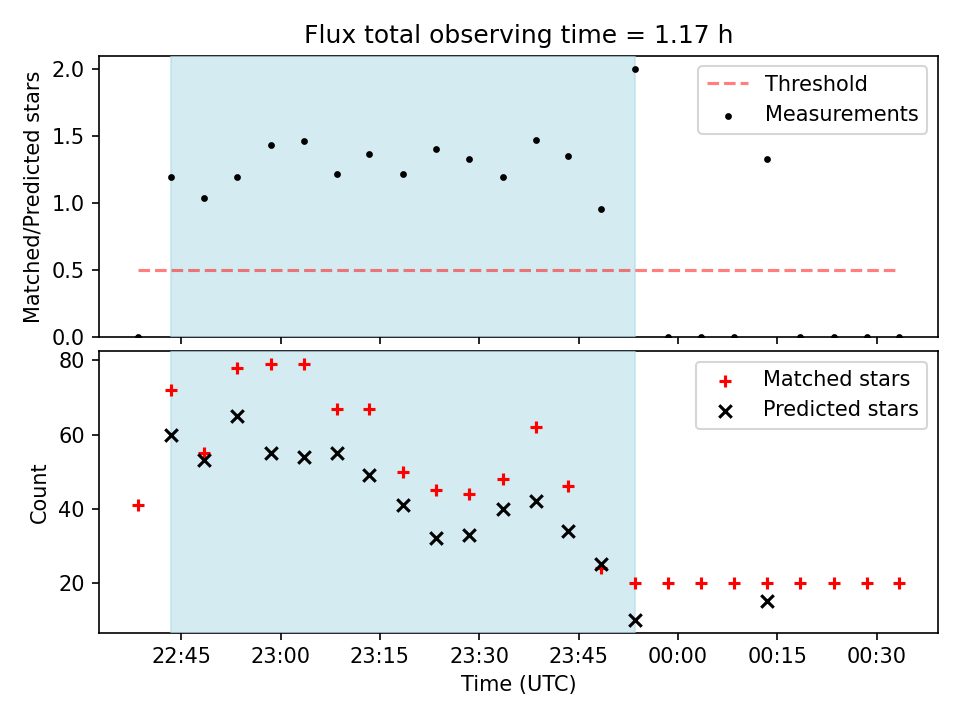 Flux total observing time = 1.17 h

Matched/Predicted stars

2.0
1.5
1.0
0.5
0.0

Threshold
Measurements

Count

80
60
40
20

Matched stars
Predicted stars

22:45
23:00
23:15
23:30
23:45
00:00
00:15
00:30

Time (UTC)